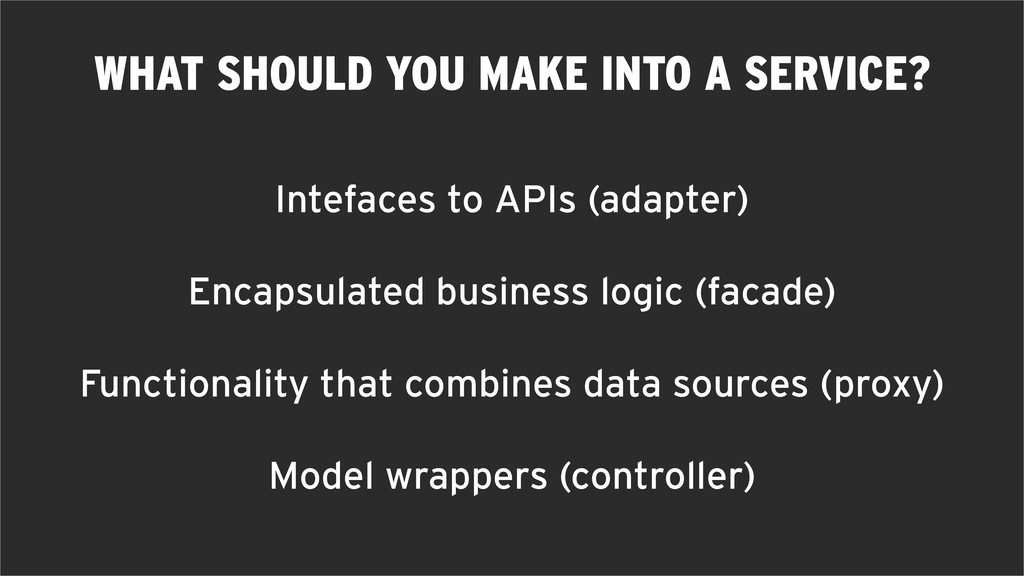 WHAT SHOULD YOU MAKE INTO A SERVICE?

Intefaces to APIs (adapter)

Encapsulated business logic (facade)

Functionality that combines data sources (proxy)

Model wrappers (controller)